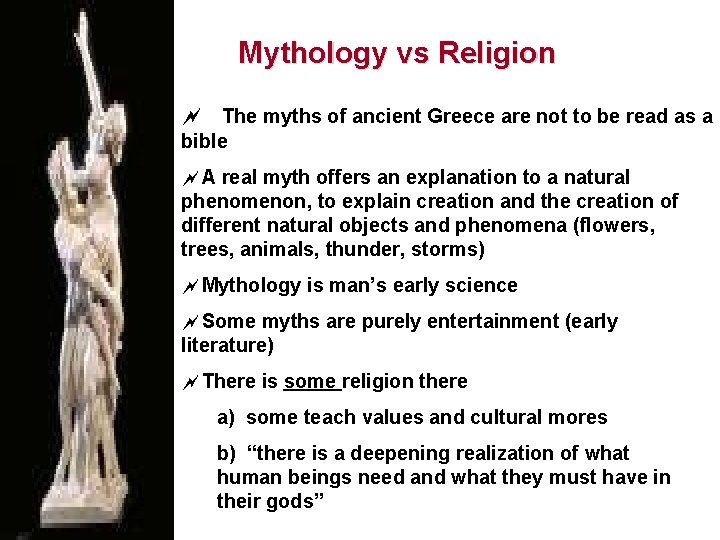 Mythology vs Religion

The myths of ancient Greece are not to be read as a bible

A real myth offers an explanation to a natural phenomenon, to explain creation and the creation of different natural objects and phenomena (flowers, trees, animals, thunder, storms)

Mythology is man's early science

Some myths are purely entertainment (early literature)

There is some religion there

a) some teach values and cultural mores

b) "there is a deepening realization of what human beings need and what they must have in their gods"